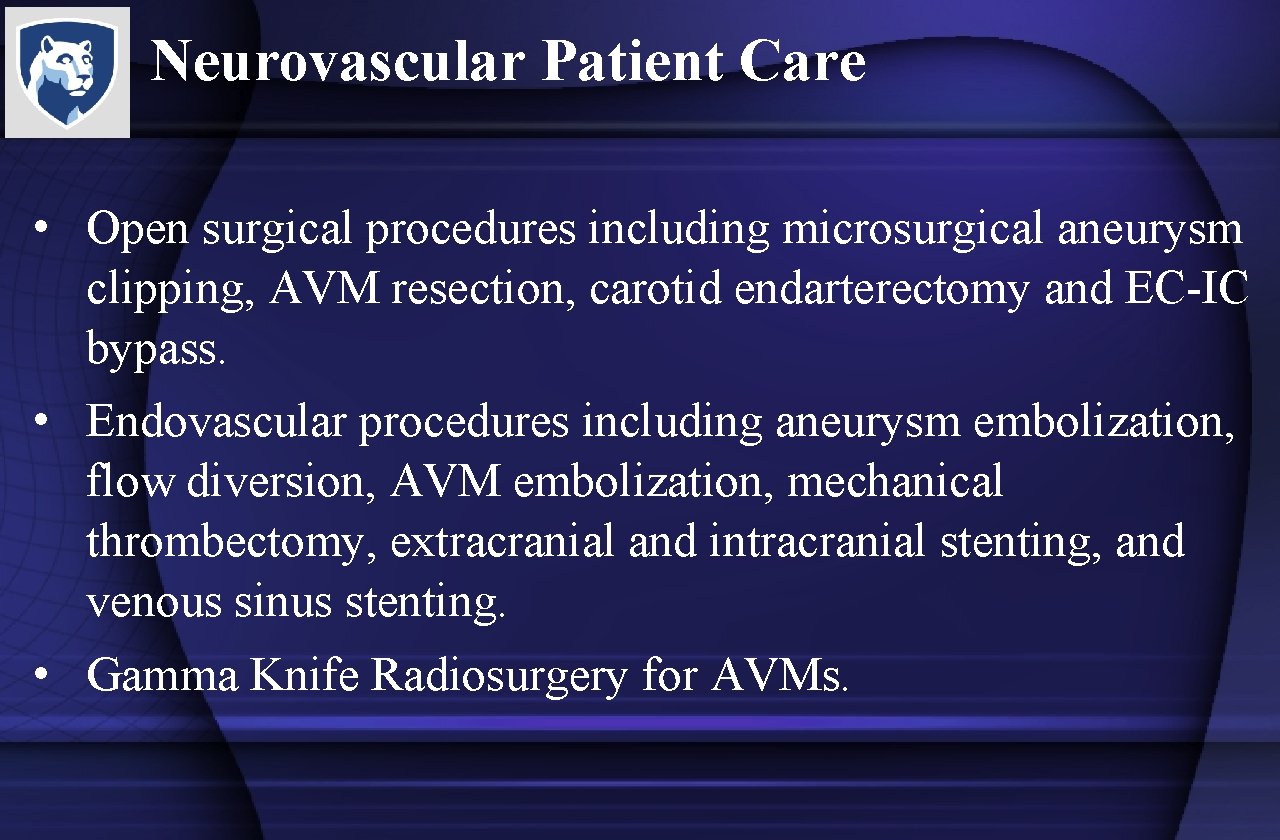 Neurovascular Patient Care

• Open surgical procedures including microsurgical aneurysm clipping, AVM resection, carotid endarterectomy and EC-IC bypass.

• Endovascular procedures including aneurysm embolization, flow diversion, AVM embolization, mechanical thrombectomy, extracranial and intracranial stenting, and venous sinus stenting.

• Gamma Knife Radiosurgery for AVMs.